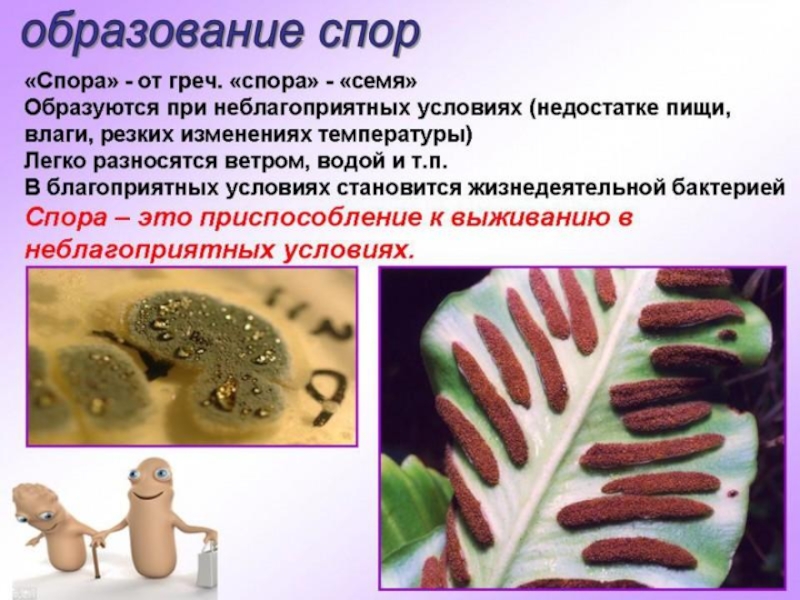 образование спор

«Спора» - от греч. «спора» - «семя»
Образуются при неблагоприятных условиях (недостатке пищи, влаги, резких изменениях температуры)
Легко разносятся ветром, водой и т.п.
В благоприятных условиях становится жизнедеятельной бактерией
Спора – это приспособление к выживанию в неблагоприятных условиях.